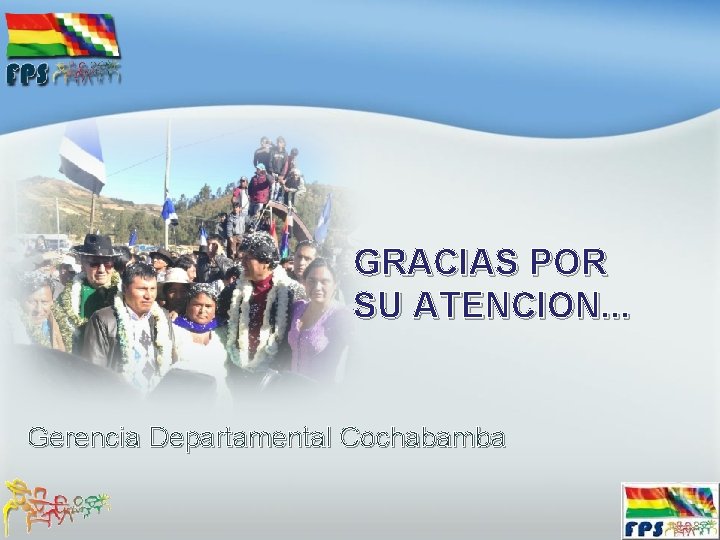 FPS

GRACIAS POR SU ATENCION...

Gerencia Departamental Cochabamba

FPS